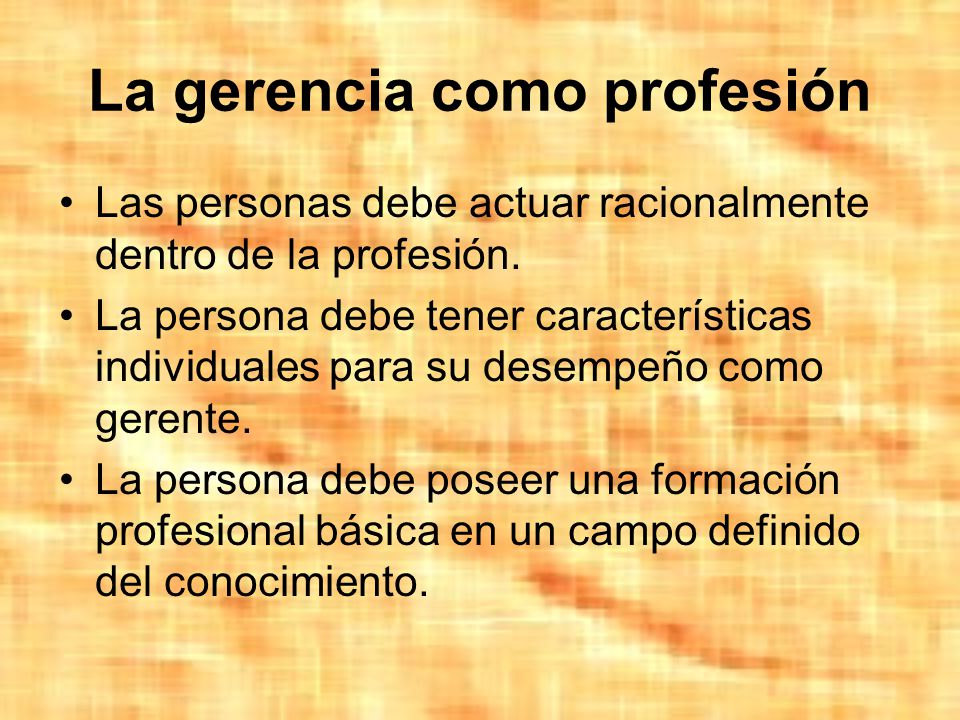 La gerencia como profesión

• Las personas debe actuar racionalmente dentro de la profesión.
• La persona debe tener características individuales para su desempeño como gerente.
• La persona debe poseer una formación profesional básica en un campo definido del conocimiento.